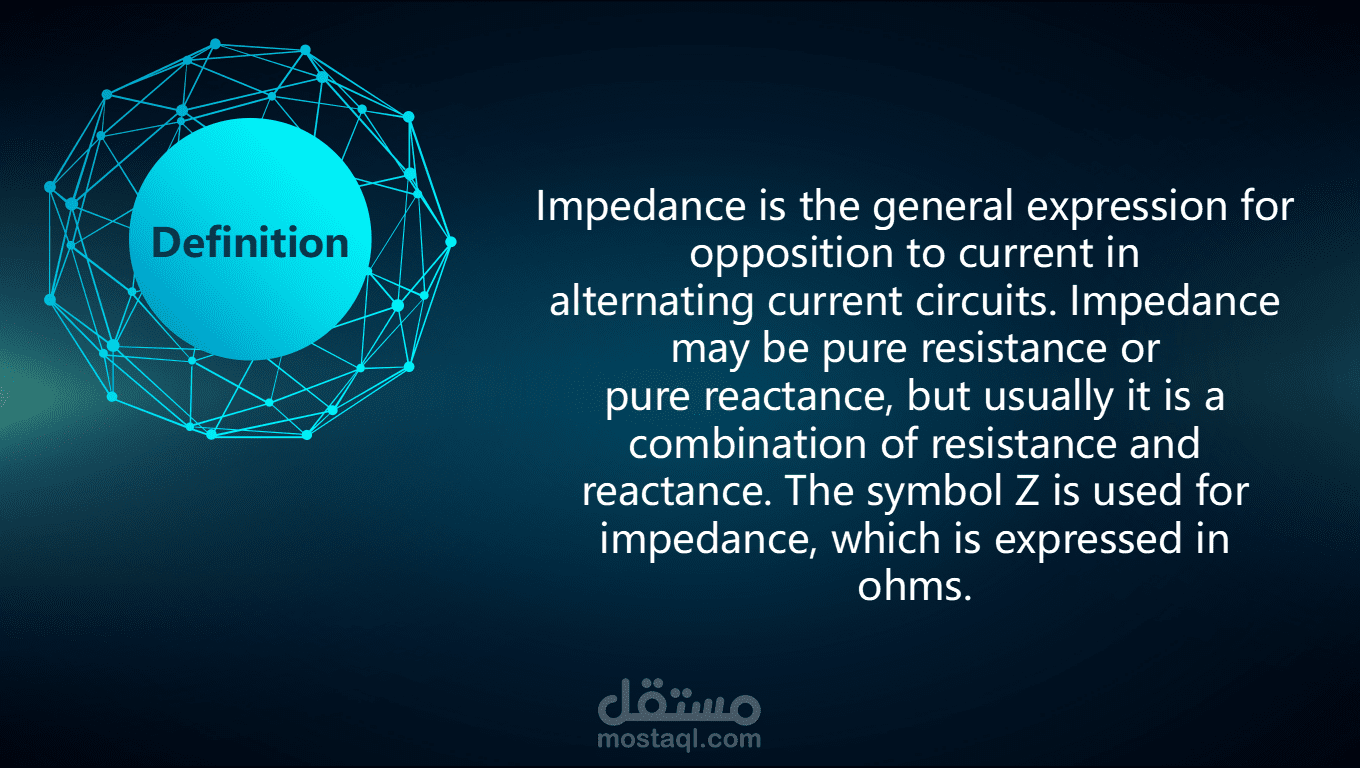 Definition

Impedance is the general expression for opposition to current in alternating current circuits. Impedance may be pure resistance or pure reactance, but usually it is a combination of resistance and reactance. The symbol Z is used for impedance, which is expressed in ohms.

مستقل
mostaql.com